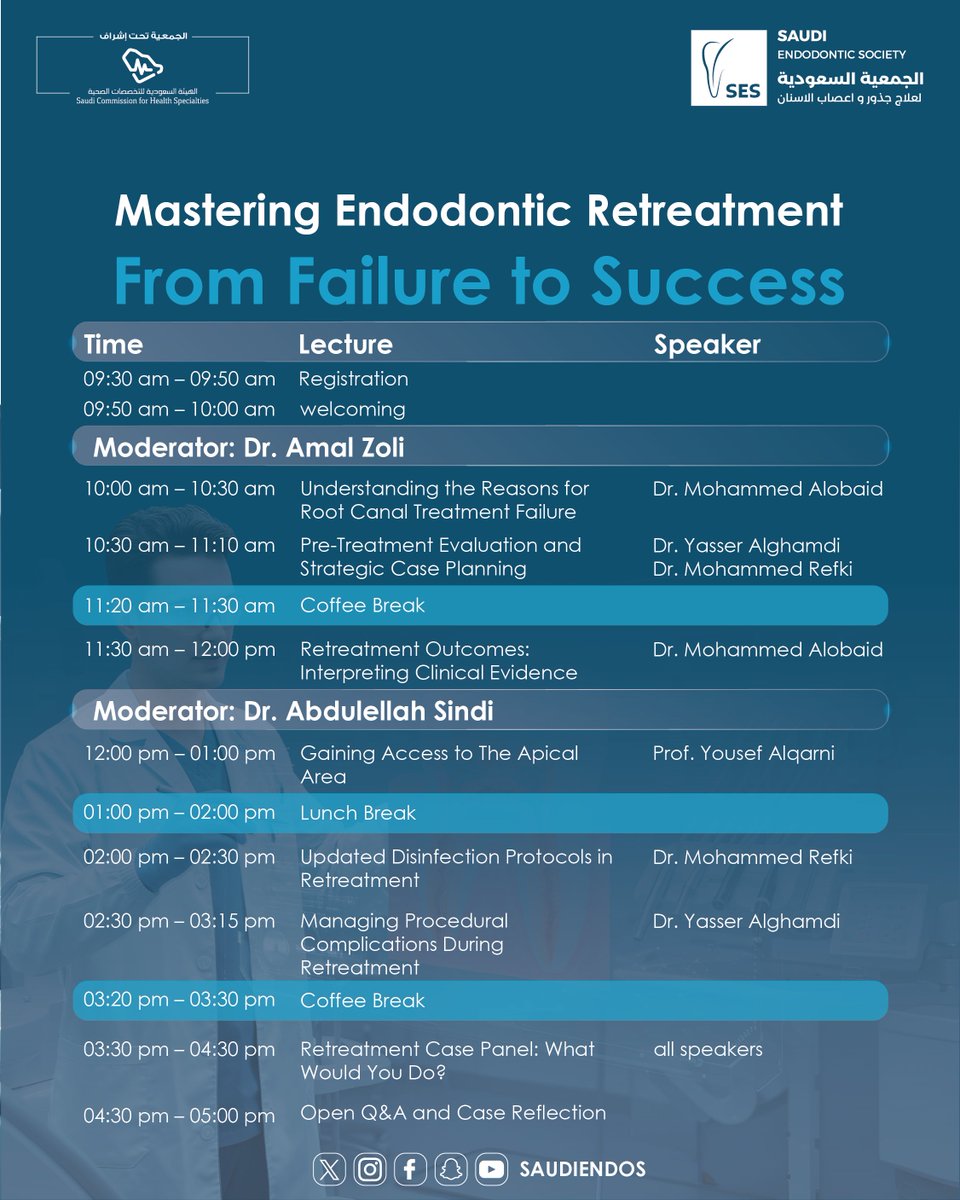 الجمعية تحت إشراف
الهيئة السعودية للتخصصات الصحية
Saudi Commission for Health Specialties

SES
SAUDI
ENDODONTIC SOCIETY
الجمعية السعودية
لعلاج جذور و اعصاب الاسنان

Mastering Endodontic Retreatment
From Failure to Success

| Time | Lecture | Speaker |
|---|---|---|
| 09:30 am – 09:50 am | Registration | |
| 09:50 am – 10:00 am | welcoming | |
| Moderator: Dr. Amal Zoli | | |
| 10:00 am – 10:30 am | Understanding the Reasons for Root Canal Treatment Failure | Dr. Mohammed Alobaid |
| 10:30 am – 11:10 am | Pre-Treatment Evaluation and Strategic Case Planning | Dr. Yasser Alghamdi Dr. Mohammed Refki |
| 11:20 am – 11:30 am | Coffee Break | |
| 11:30 am – 12:00 pm | Retreatment Outcomes: Interpreting Clinical Evidence | Dr. Mohammed Alobaid |
| Moderator: Dr. Abdulellah Sindi | | |
| 12:00 pm – 01:00 pm | Gaining Access to The Apical Area | Prof. Yousef Alqarni |
| 01:00 pm – 02:00 pm | Lunch Break | |
| 02:00 pm – 02:30 pm | Updated Disinfection Protocols in Retreatment | Dr. Mohammed Refki |
| 02:30 pm – 03:15 pm | Managing Procedural Complications During Retreatment | Dr. Yasser Alghamdi |
| 03:20 pm – 03:30 pm | Coffee Break | |
| 03:30 pm – 04:30 pm | Retreatment Case Panel: What Would You Do? | all speakers |
| 04:30 pm – 05:00 pm | Open Q&A and Case Reflection | |

SAUDIENDOS